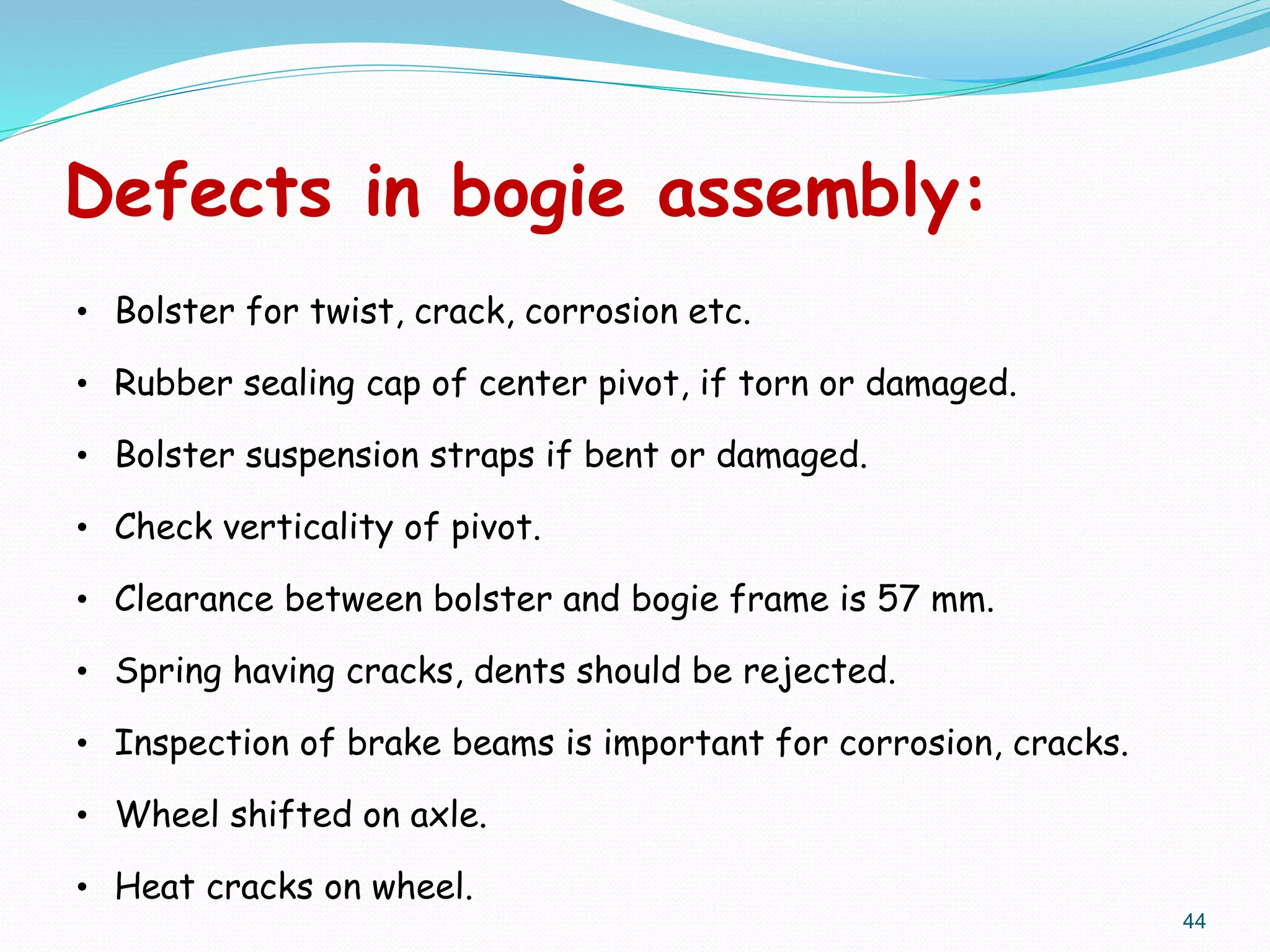 Defects in bogie assembly:

• Bolster for twist, crack, corrosion etc.

• Rubber sealing cap of center pivot, if torn or damaged.

• Bolster suspension straps if bent or damaged.

• Check verticality of pivot.

• Clearance between bolster and bogie frame is 57 mm.

• Spring having cracks, dents should be rejected.

• Inspection of brake beams is important for corrosion, cracks.

• Wheel shifted on axle.

• Heat cracks on wheel.

44